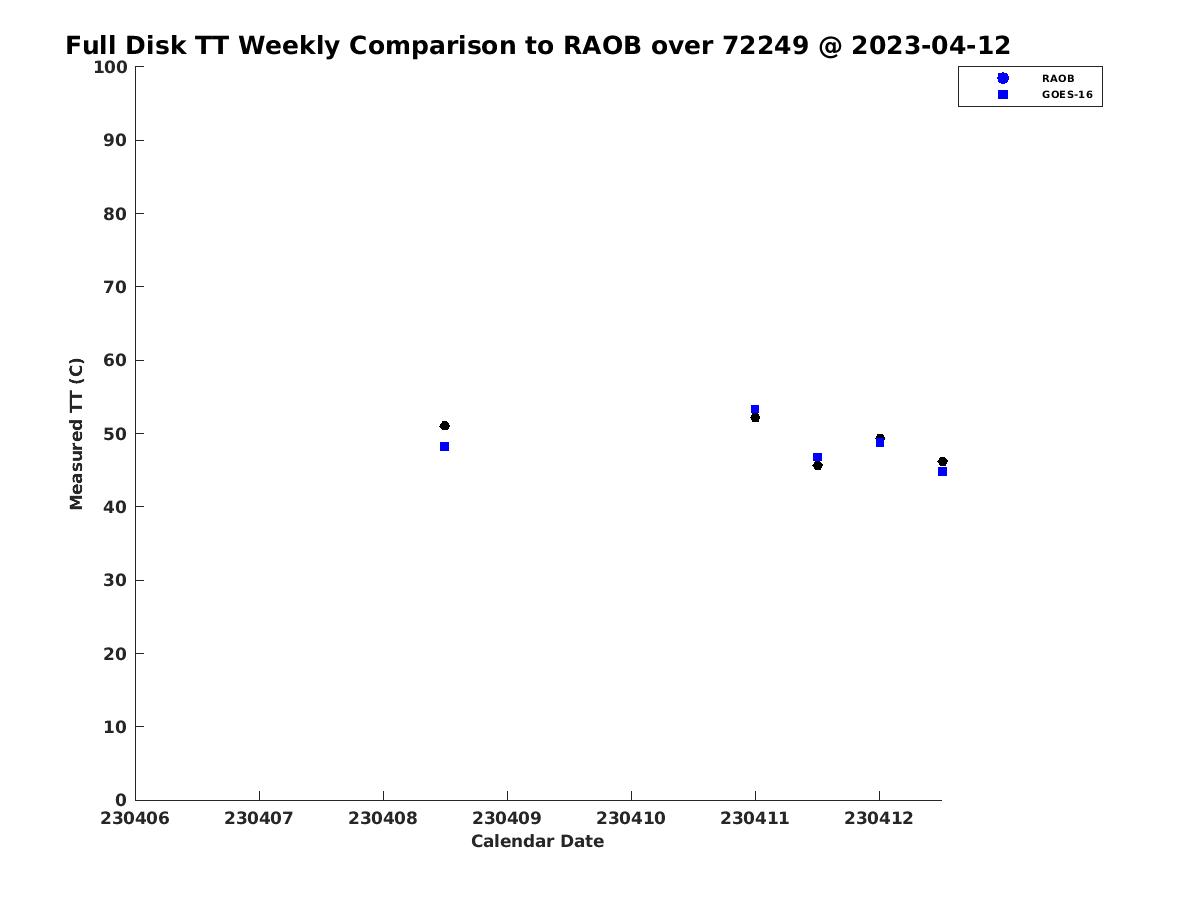 Full Disk TT Weekly Comparison to RAOB over 72249 @ 2023-04-12

RAOB
GOES-16

Measured TT (C)

100
90
80
70
60
50
40
30
20
10
0

230406
230407
230408
230409
230410
230411
230412

Calendar Date